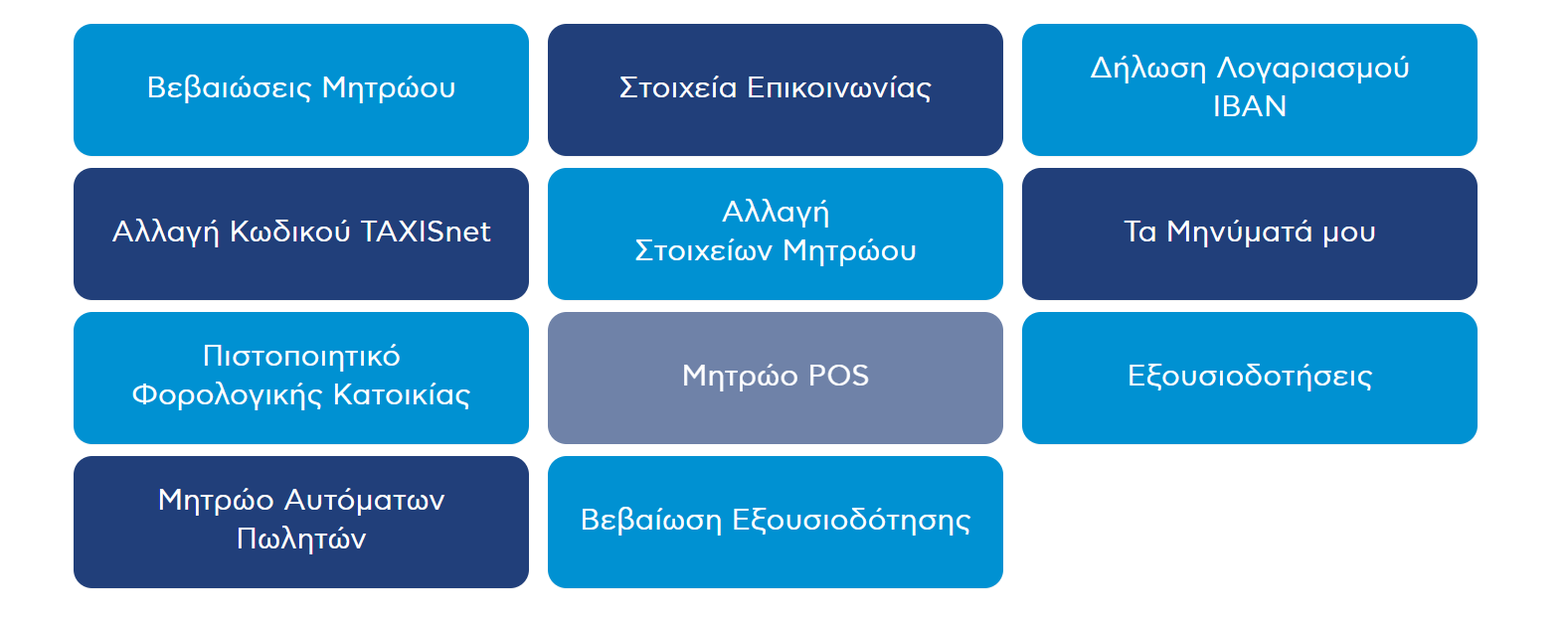 Βεβαιώσεις Μητρώου

Στοιχεία Επικοινωνίας

Δήλωση Λογαριασμού IBAN

Αλλαγή Κωδικού TAXISnet

Αλλαγή Στοιχείων Μητρώου

Τα Μηνύματά μου

Πιστοποιητικό Φορολογικής Κατοικίας

Μητρώο POS

Εξουσιοδοτήσεις

Μητρώο Αυτόματων Πωλητών

Βεβαίωση Εξουσιοδότησης